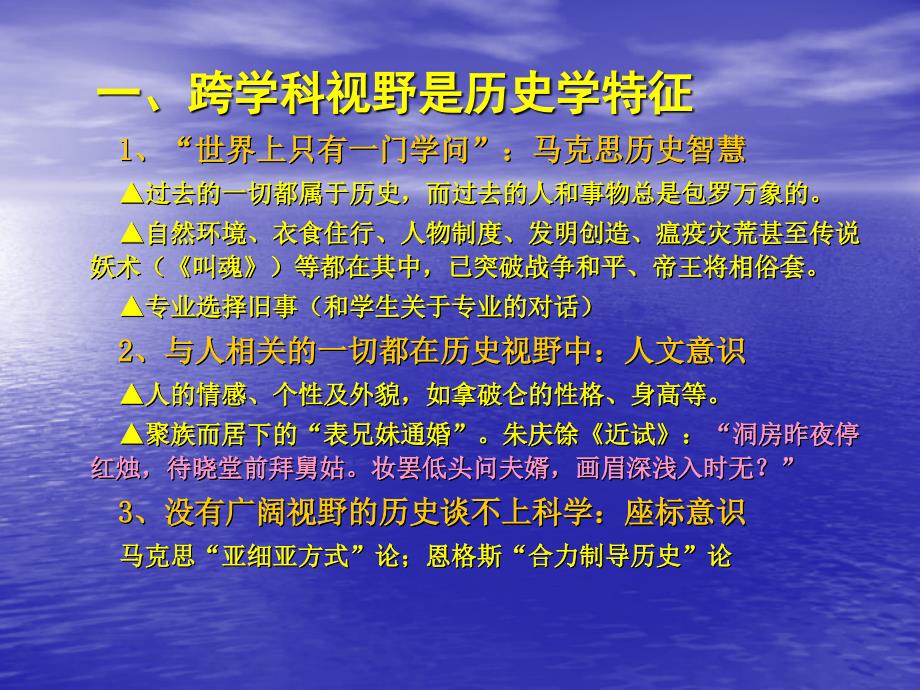 一、跨学科视野是历史学特征

1、“世界上只有一门学问”：马克思历史智慧

▲过去的一切都属于历史，而过去的人和事物总是包罗万象的。

▲自然环境、衣食住行、人物制度、发明创造、瘟疫灾荒甚至传说妖术（《叫魂》）等都在其中，已突破战争和平、帝王将相俗套。

▲专业选择旧事（和学生关于专业的对话）

2、与人相关的一切都在历史视野中：人文意识

▲人的情感、个性及外貌，如拿破仑的性格、身高等。

▲聚族而居下的“表兄妹通婚”。朱庆馀《近试》：“洞房昨夜停红烛，待晓堂前拜舅姑。妆罢低头问夫婿，画眉深浅入时无？”

3、没有广阔视野的历史谈不上科学：座标意识

马克思“亚细亚方式”论；恩格斯“合力制导历史”论